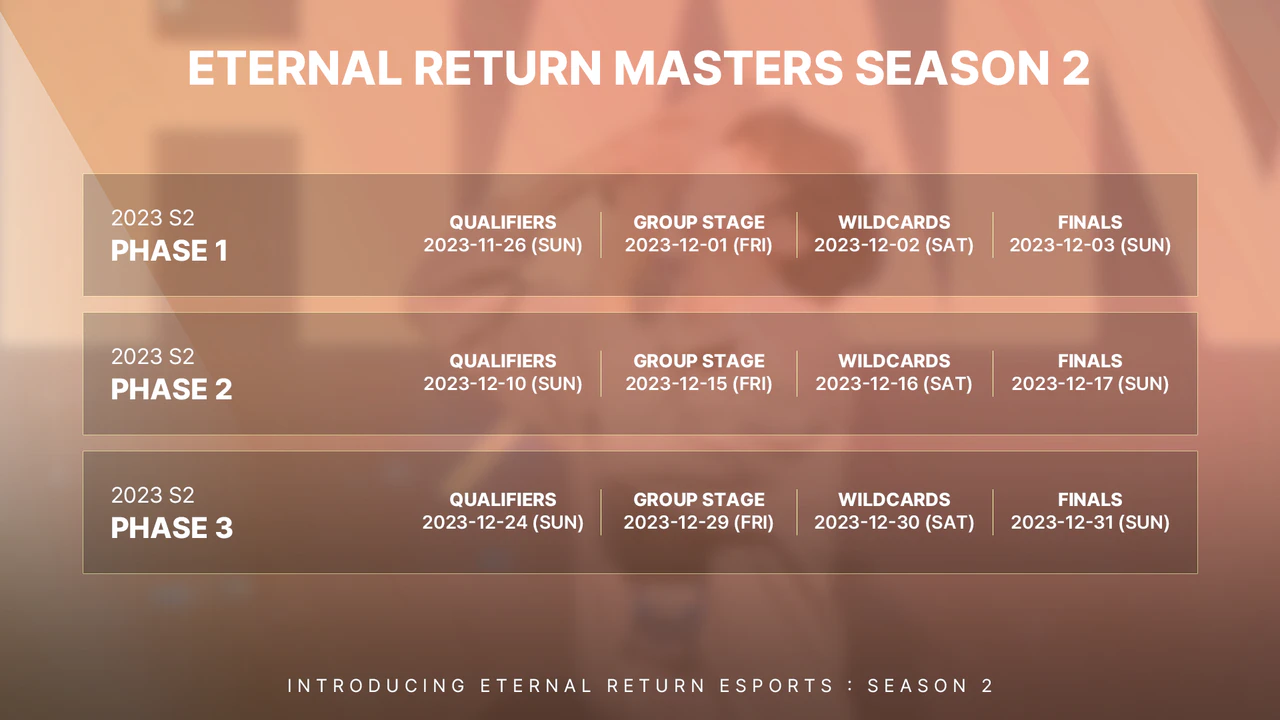 ETERNAL RETURN MASTERS SEASON 2

2023 S2
PHASE 1

QUALIFIERS
2023-11-26 (SUN)

GROUP STAGE
2023-12-01 (FRI)

WILDCARDS
2023-12-02 (SAT)

FINALS
2023-12-03 (SUN)

2023 S2
PHASE 2

QUALIFIERS
2023-12-10 (SUN)

GROUP STAGE
2023-12-15 (FRI)

WILDCARDS
2023-12-16 (SAT)

FINALS
2023-12-17 (SUN)

2023 S2
PHASE 3

QUALIFIERS
2023-12-24 (SUN)

GROUP STAGE
2023-12-29 (FRI)

WILDCARDS
2023-12-30 (SAT)

FINALS
2023-12-31 (SUN)

INTRODUCING ETERNAL RETURN ESPORTS : SEASON 2